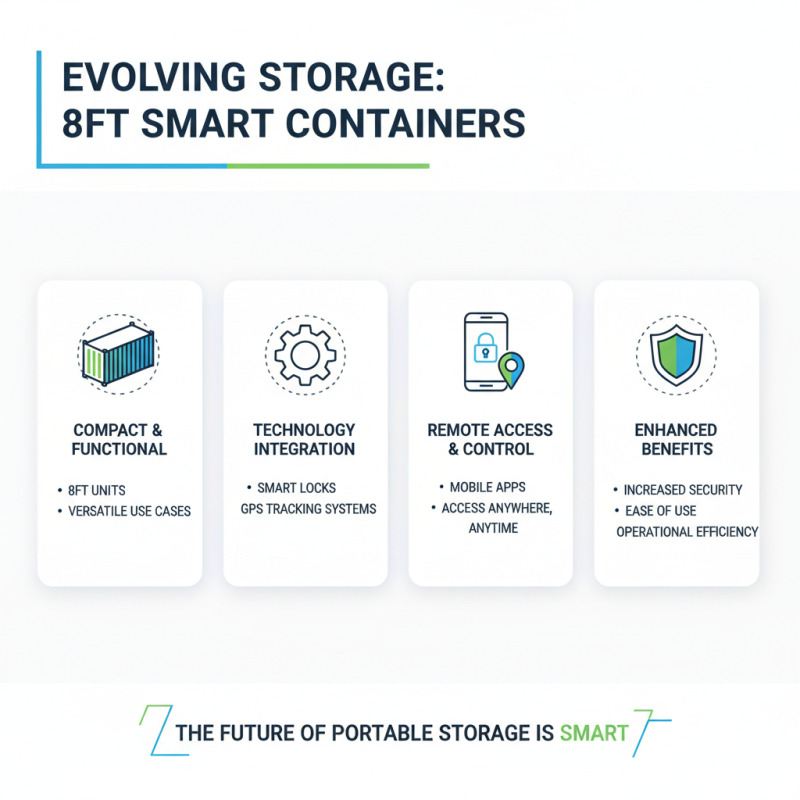 EVOLVING STORAGE:
8FT SMART CONTAINERS

COMPACT & FUNCTIONAL

• 8FT UNITS
• VERSATILE USE CASES

TECHNOLOGY INTEGRATION

• SMART LOCKS
GPS TRACKING SYSTEMS

REMOTE ACCESS & CONTROL

• MOBILE APPS
• ACCESS ANYWHERE, ANYTIME

ENHANCED BENEFITS

• INCREASED SECURITY
• EASE OF USE
OPERATIONAL EFFICIENCY

THE FUTURE OF PORTABLE STORAGE IS SMART